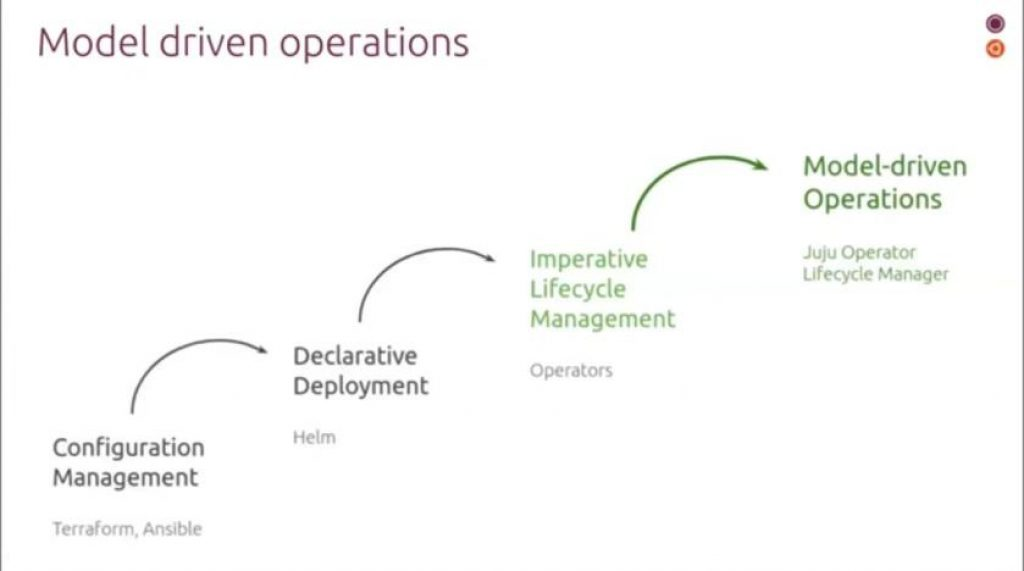 Model driven operations

Configuration Management

Terraform, Ansible

Declarative Deployment

Helm

Imperative Lifecycle Management

Operators

Model-driven Operations

Juju Operator Lifecycle Manager